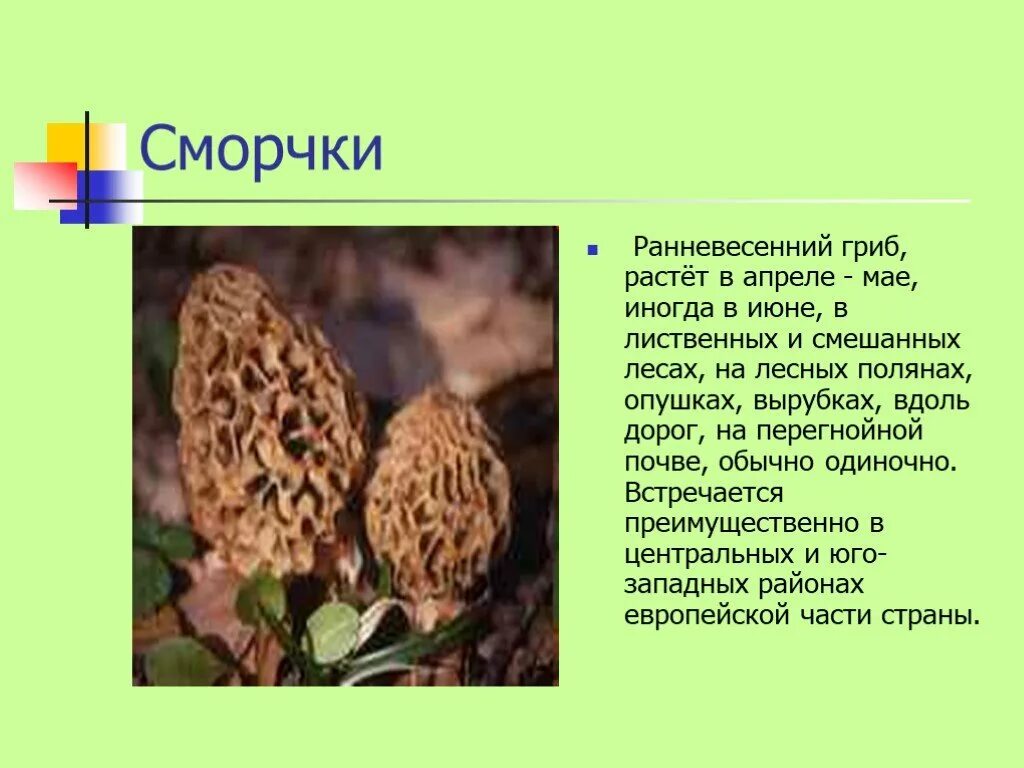 Сморчки

Ранневесенний гриб, растёт в апреле - мае, иногда в июне, в лиственных и смешанных лесах, на лесных полянах, опушках, вырубках, вдоль дорог, на перегнойной почве, обычно одиночно. Встречается преимущественно в центральных и юго-западных районах европейской части страны.